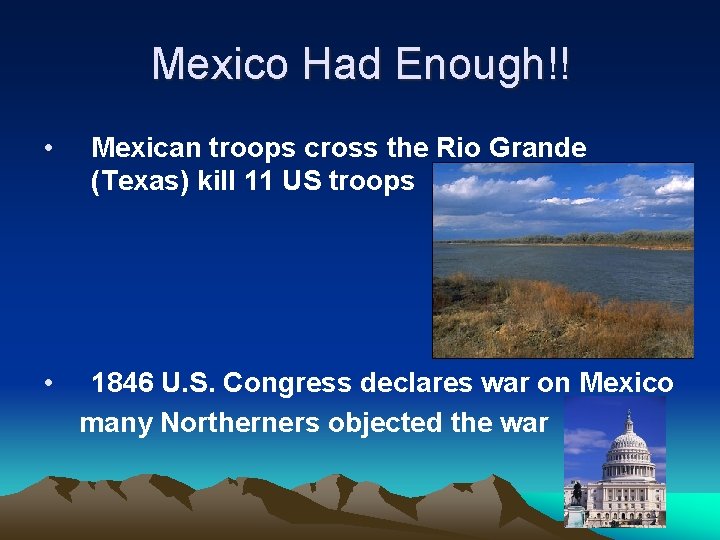 Mexico Had Enough!!

• Mexican troops cross the Rio Grande (Texas) kill 11 US troops

• 1846 U.S. Congress declares war on Mexico many Northerners objected the war